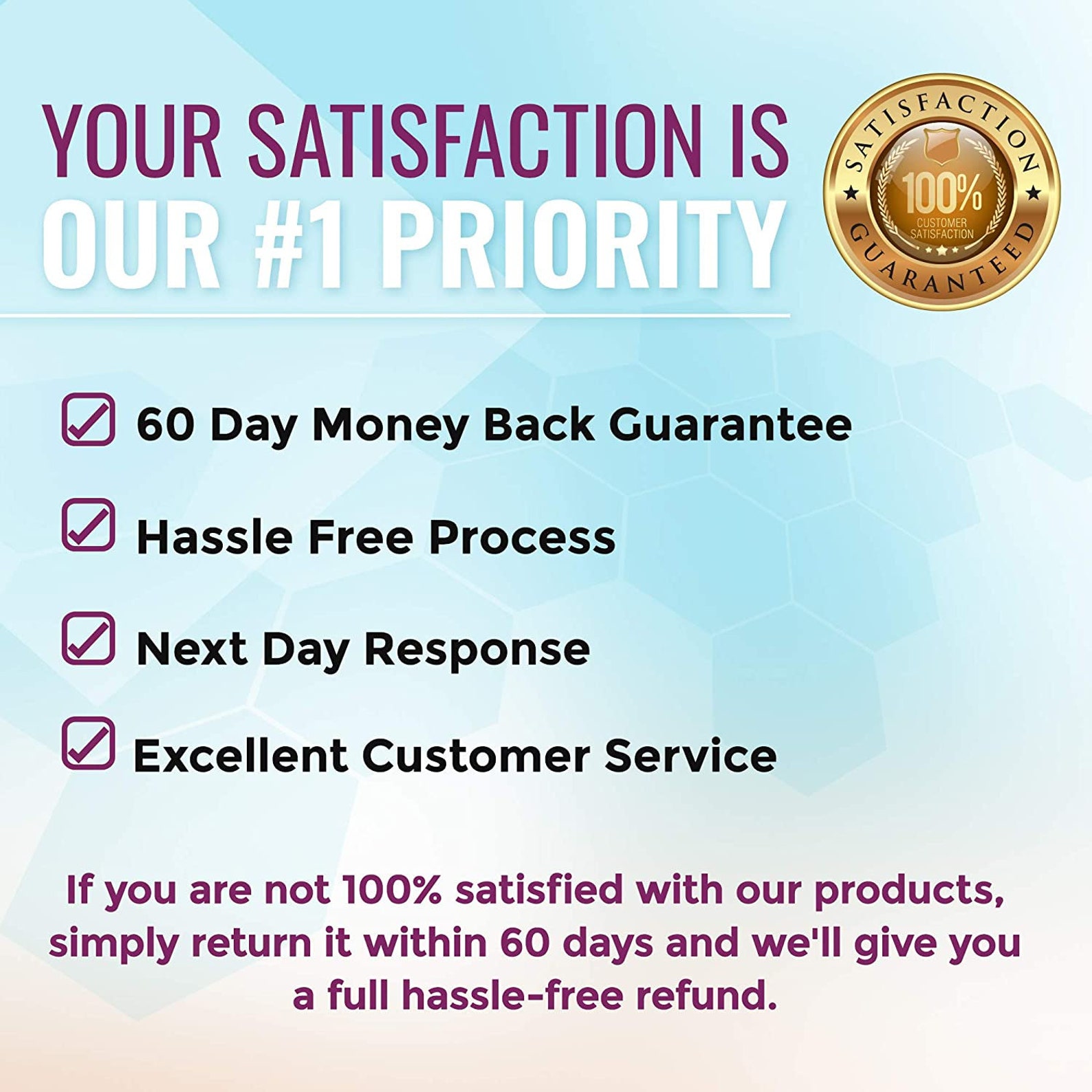 YOUR SATISFACTION IS OUR #1 PRIORITY

SATISFACTION
100%
CUSTOMER SATISFACTION
GUARANTEED

60 Day Money Back Guarantee

Hassle Free Process

Next Day Response

Excellent Customer Service

If you are not 100% satisfied with our products, simply return it within 60 days and we'll give you a full hassle-free refund.